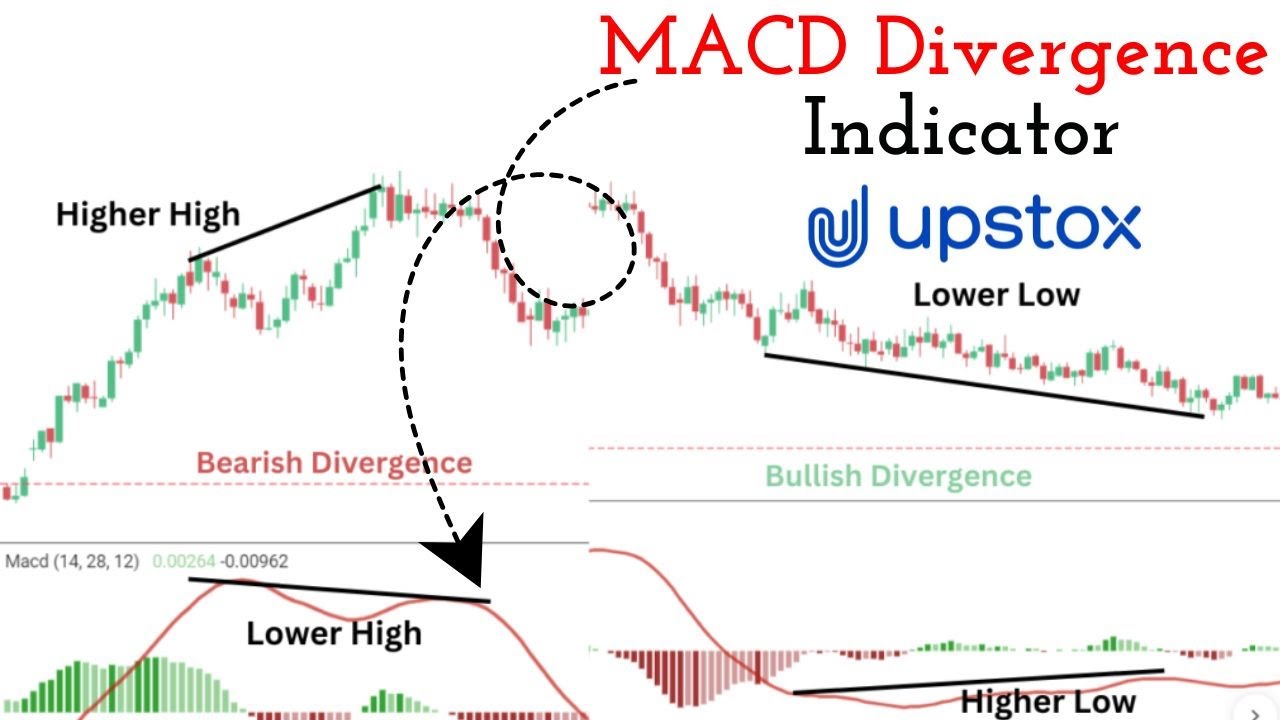 MACD Divergence
Indicator
upstox

Higher High

Lower Low

Bearish Divergence

Bullish Divergence

Macd (14, 28, 12) 0.00264 -0.00962

Lower High

Higher Low